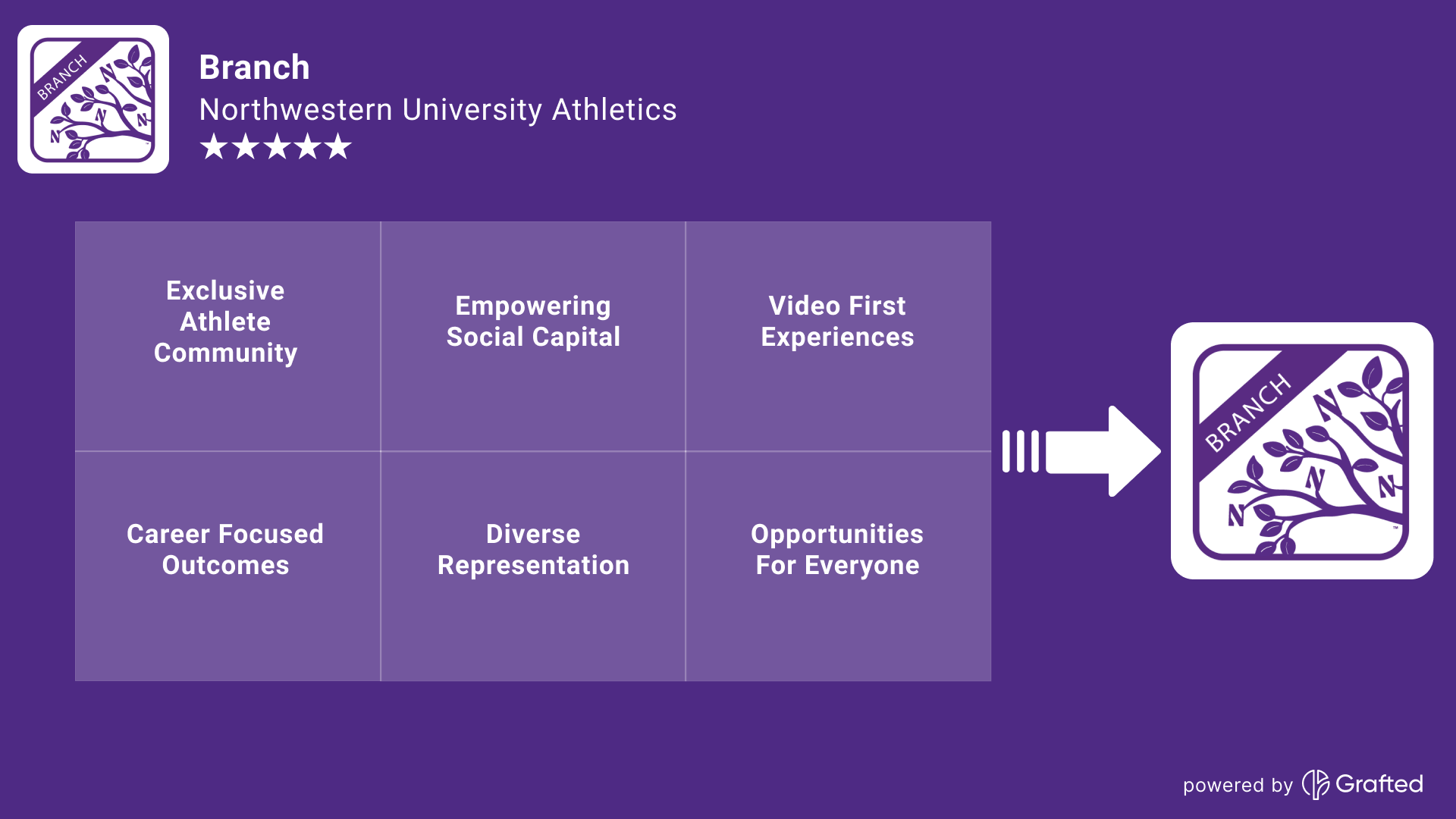 BRANCH

Branch
Northwestern University Athletics
★★★★★

| Exclusive Athlete Community | Empowering Social Capital | Video First Experiences |
|---|---|---|
| Career Focused Outcomes | Diverse Representation | Opportunities For Everyone |

BRANCH

powered by Grafted